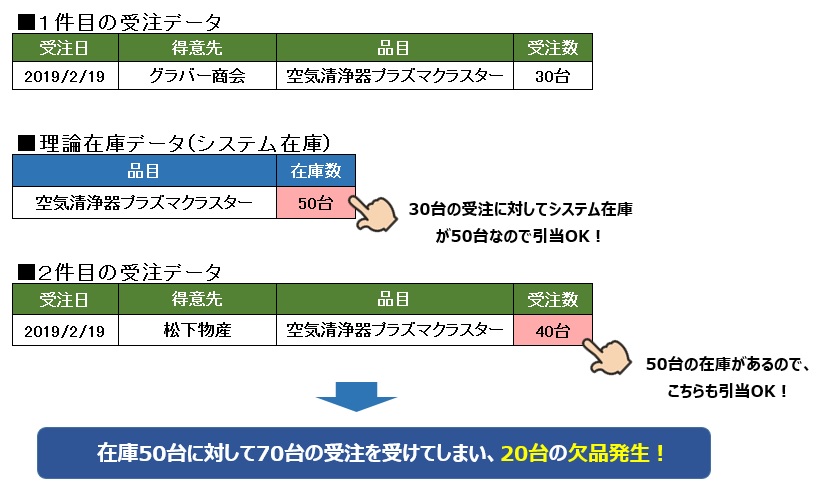 ■1件目の受注データ

| 受注日 | 得意先 | 品目 | 受注数 |
|---|---|---|---|
| 2019/2/19 | グラバー商会 | 空気清浄器プラズマクラスター | 30台 |

■理論在庫データ(システム在庫)

| 品目 | 在庫数 |
|---|---|
| 空気清浄器プラズマクラスター | 50台 |

30台の受注に対してシステム在庫が50台なので引当OK！

■2件目の受注データ

| 受注日 | 得意先 | 品目 | 受注数 |
|---|---|---|---|
| 2019/2/19 | 松下物産 | 空気清浄器プラズマクラスター | 40台 |

50台の在庫があるので、こちらも引当OK！

在庫50台に対して70台の受注を受けてしまい、20台の欠品発生！